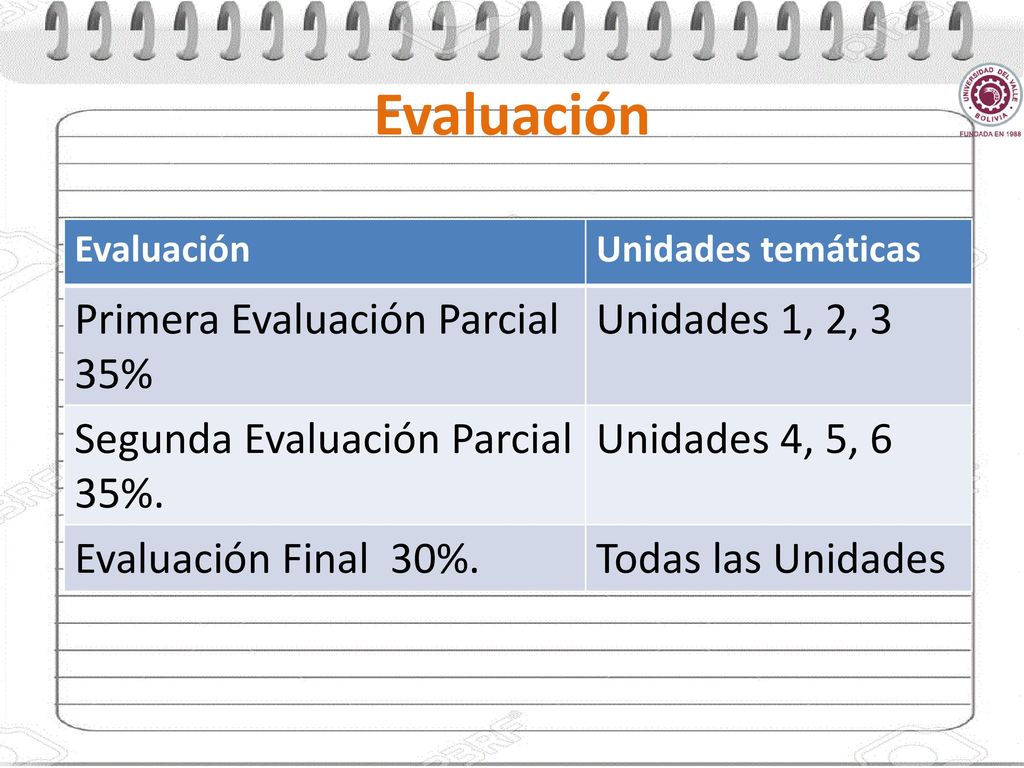 Evaluación

UNIVERSIDAD DEL VALLE BOLIVIA
FUNDADA EN 1988

| Evaluación | Unidades temáticas |
|---|---|
| Primera Evaluación Parcial 35% | Unidades 1, 2, 3 |
| Segunda Evaluación Parcial 35%. | Unidades 4, 5, 6 |
| Evaluación Final 30%. | Todas las Unidades |